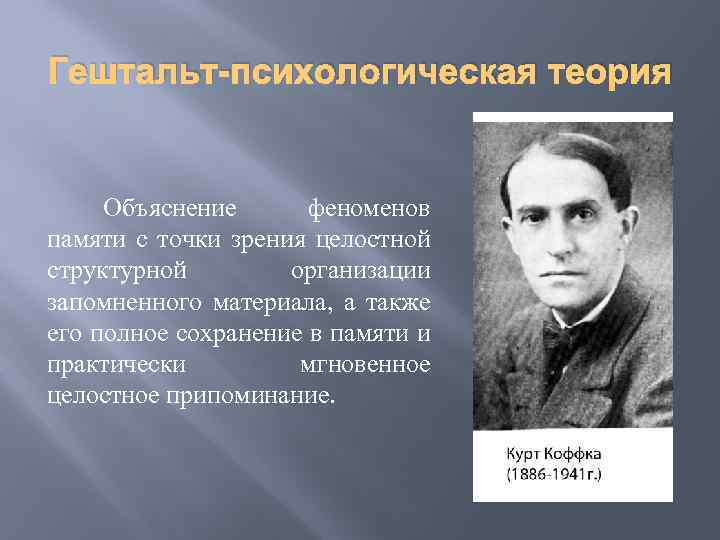 Гештальт-психологическая теория

Объяснение феноменов памяти с точки зрения целостной структурной организации запомненного материала, а также его полное сохранение в памяти и практически мгновенное целостное припоминание.

Курт Коффка
(1886-1941г.)